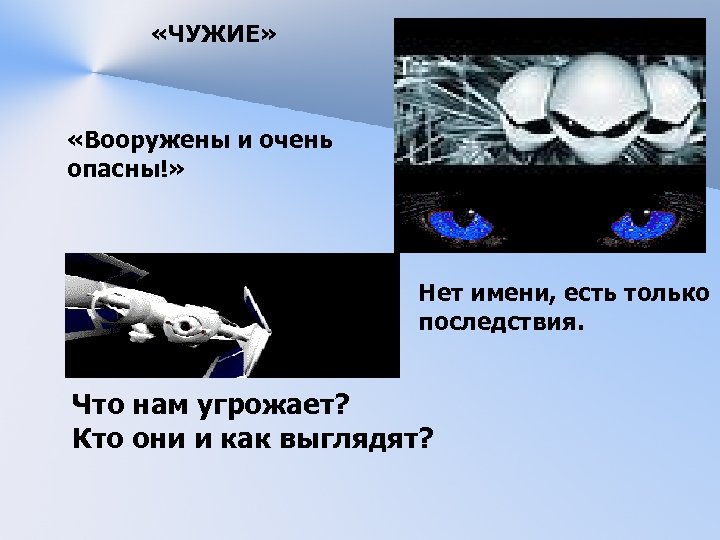 «ЧУЖИЕ»

«Вооружены и очень опасны!»

Нет имени, есть только последствия.

Что нам угрожает?
Кто они и как выглядят?